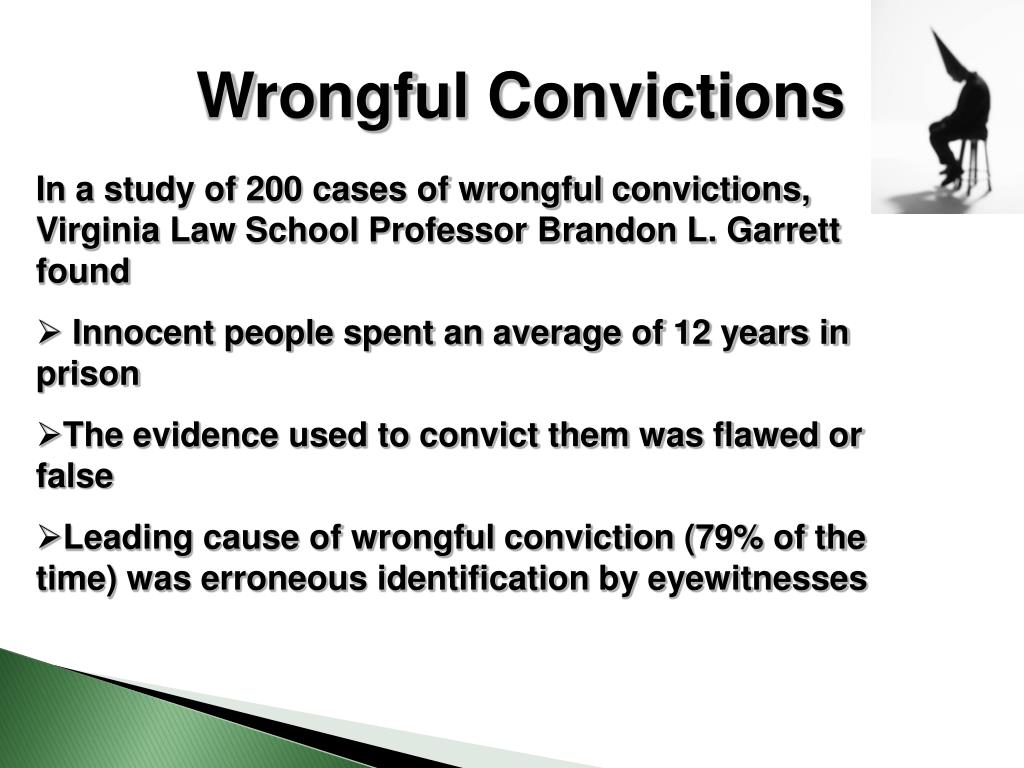 Wrongful Convictions

In a study of 200 cases of wrongful convictions, Virginia Law School Professor Brandon L. Garrett found

➢ Innocent people spent an average of 12 years in prison

➢The evidence used to convict them was flawed or false

➢Leading cause of wrongful conviction (79% of the time) was erroneous identification by eyewitnesses